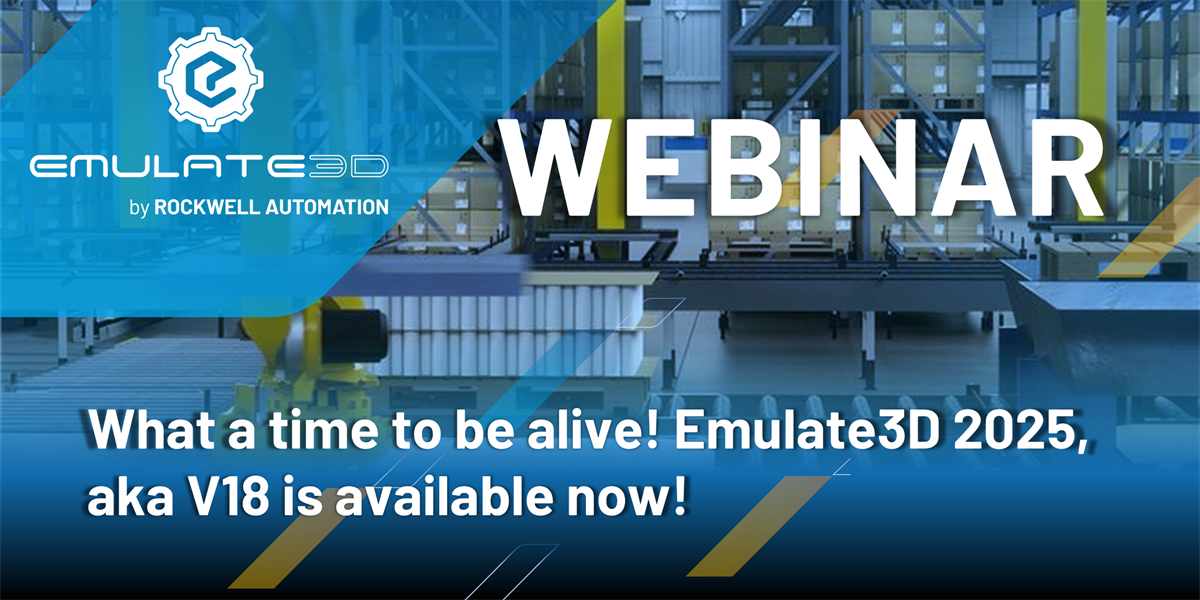 EMULATE3D
by ROCKWELL AUTOMATION

WEBINAR

What a time to be alive! Emulate3D 2025, aka V18 is available now!